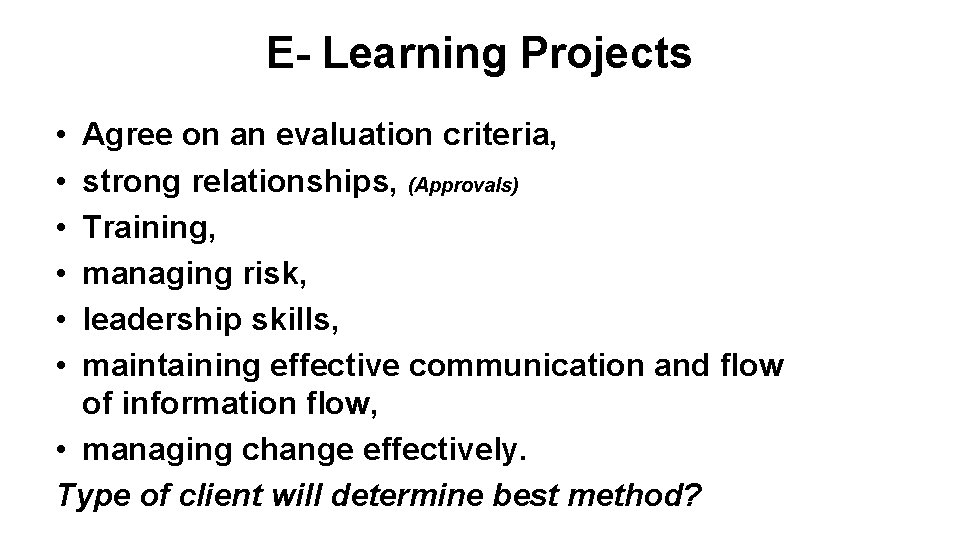 E- Learning Projects

• Agree on an evaluation criteria,
• strong relationships, (Approvals)
• Training,
• managing risk,
• leadership skills,
• maintaining effective communication and flow of information flow,
• managing change effectively.

Type of client will determine best method?